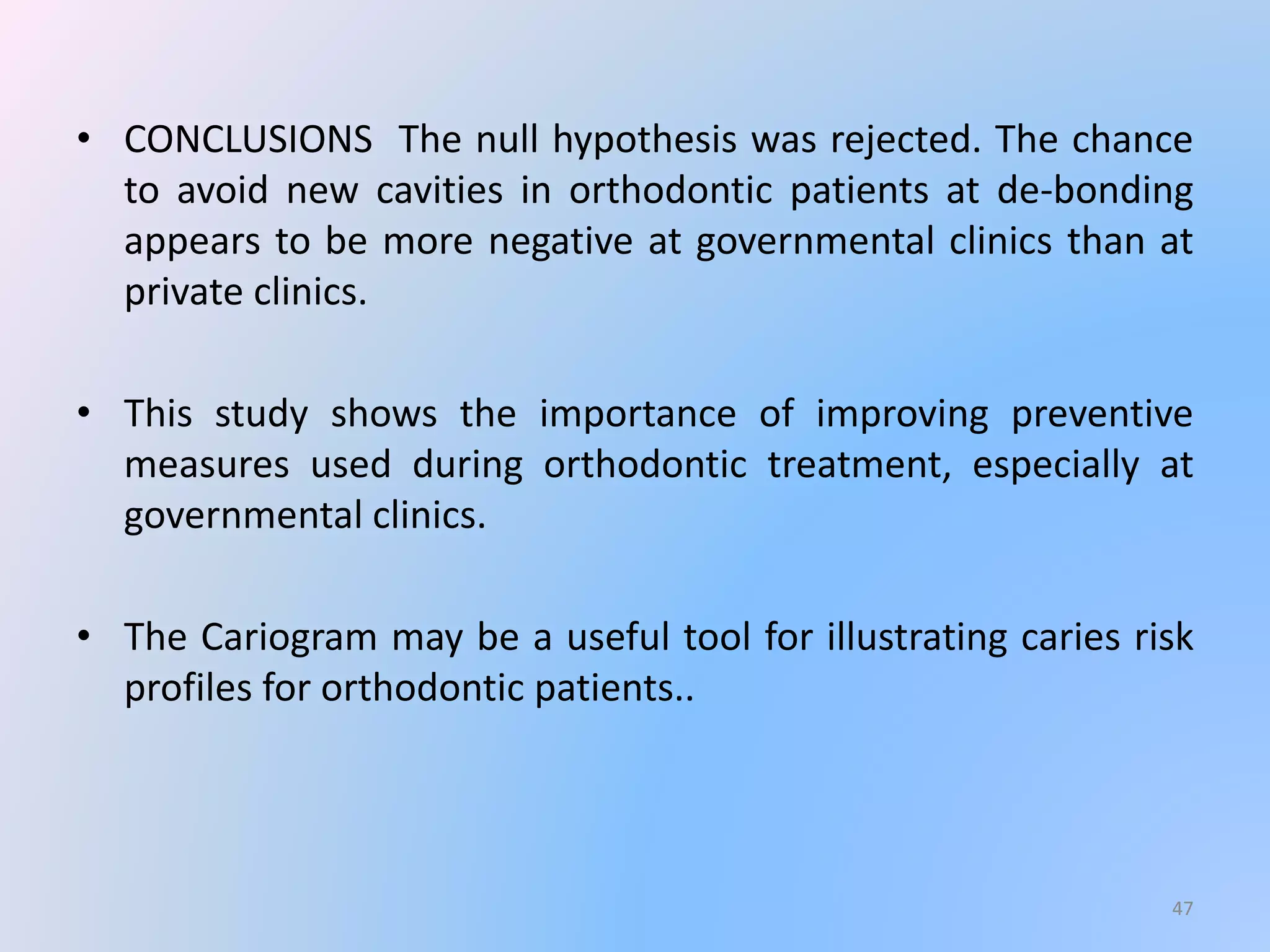 • CONCLUSIONS The null hypothesis was rejected. The chance to avoid new cavities in orthodontic patients at de-bonding appears to be more negative at governmental clinics than at private clinics.

• This study shows the importance of improving preventive measures used during orthodontic treatment, especially at governmental clinics.

• The Cariogram may be a useful tool for illustrating caries risk profiles for orthodontic patients..

47